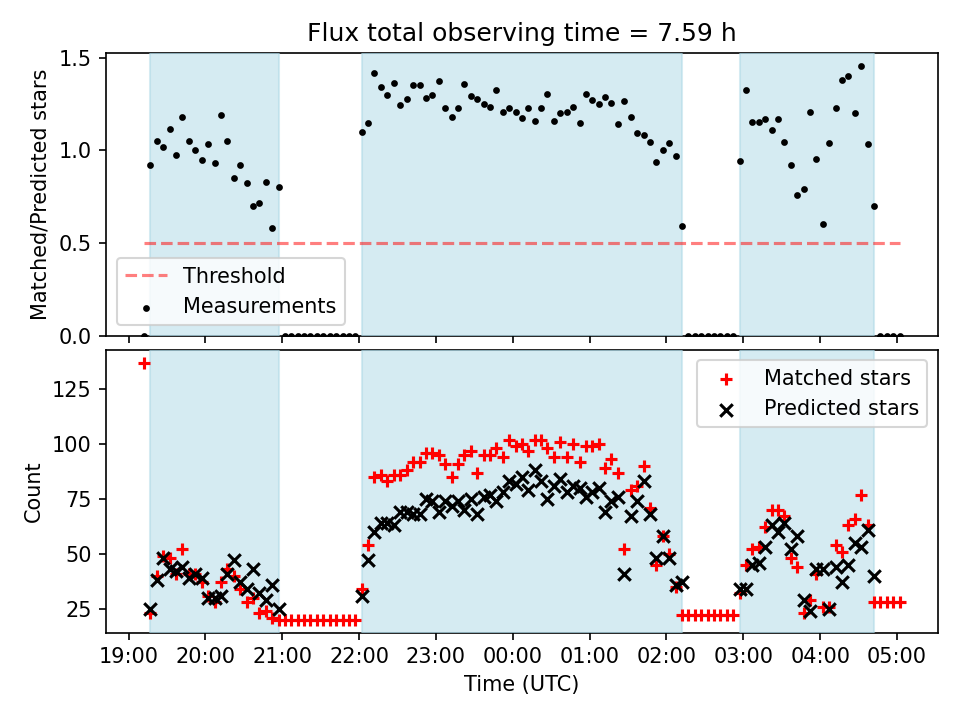 Flux total observing time = 7.59 h

Matched/Predicted stars

1.5
1.0
0.5
0.0

Threshold
Measurements

Count

125
100
75
50
25

Matched stars
Predicted stars

19:00 20:00 21:00 22:00 23:00 00:00 01:00 02:00 03:00 04:00 05:00

Time (UTC)